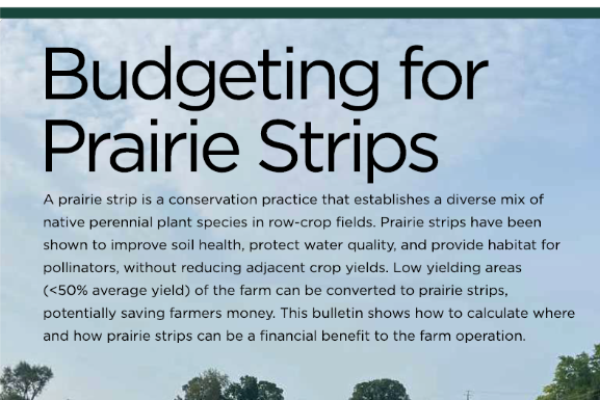 Budgeting for Prairie Strips

A prairie strip is a conservation practice that establishes a diverse mix of native perennial plant species in row-crop fields. Prairie strips have been shown to improve soil health, protect water quality, and provide habitat for pollinators, without reducing adjacent crop yields. Low yielding areas (<50% average yield) of the farm can be converted to prairie strips, potentially saving farmers money. This bulletin shows how to calculate where and how prairie strips can be a financial benefit to the farm operation.